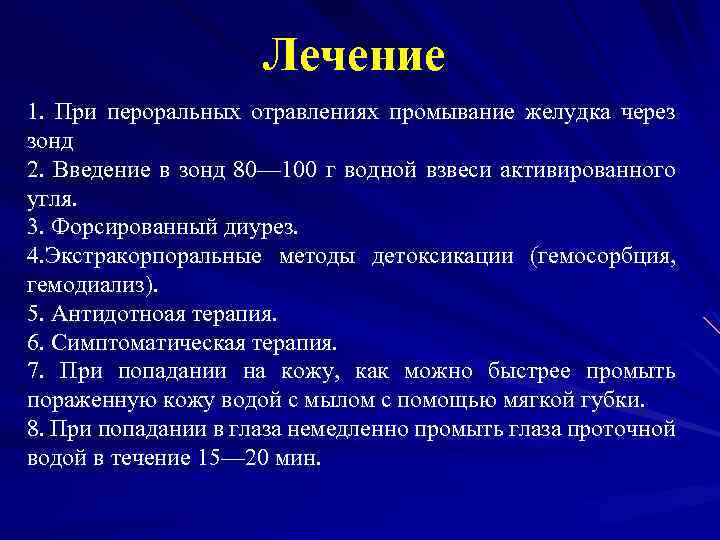 Лечение

1. При пероральных отравлениях промывание желудка через зонд
2. Введение в зонд 80—100 г водной взвеси активированного угля.
3. Форсированный диурез.
4.Экстракорпоральные методы детоксикации (гемосорбция, гемодиализ).
5. Антидотноая терапия.
6. Симптоматическая терапия.
7. При попадании на кожу, как можно быстрее промыть пораженную кожу водой с мылом с помощью мягкой губки.
8. При попадании в глаза немедленно промыть глаза проточной водой в течение 15—20 мин.